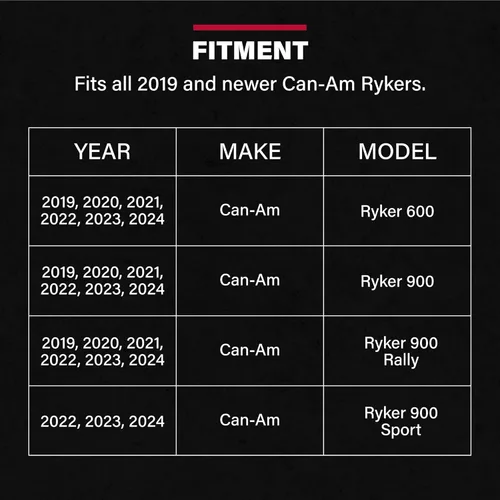 FITMENT

Fits all 2019 and newer Can-Am Rykers.

| YEAR | MAKE | MODEL |
|---|---|---|
| 2019, 2020, 2021, 2022, 2023, 2024 | Can-Am | Ryker 600 |
| 2019, 2020, 2021, 2022, 2023, 2024 | Can-Am | Ryker 900 |
| 2019, 2020, 2021, 2022, 2023, 2024 | Can-Am | Ryker 900 Rally |
| 2022, 2023, 2024 | Can-Am | Ryker 900 Sport |